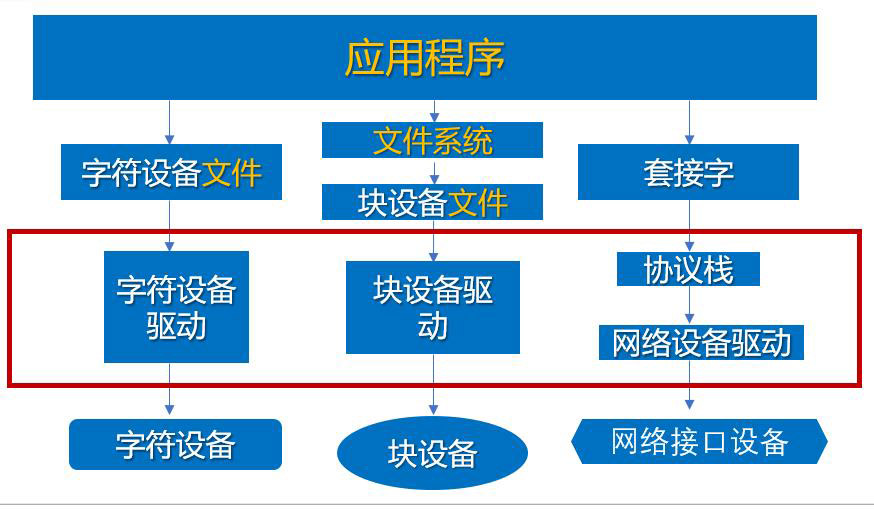 应用程序

字符设备文件

文件系统

块设备文件

套接字

字符设备驱动

块设备驱动

协议栈

网络设备驱动

字符设备

块设备

网络接口设备